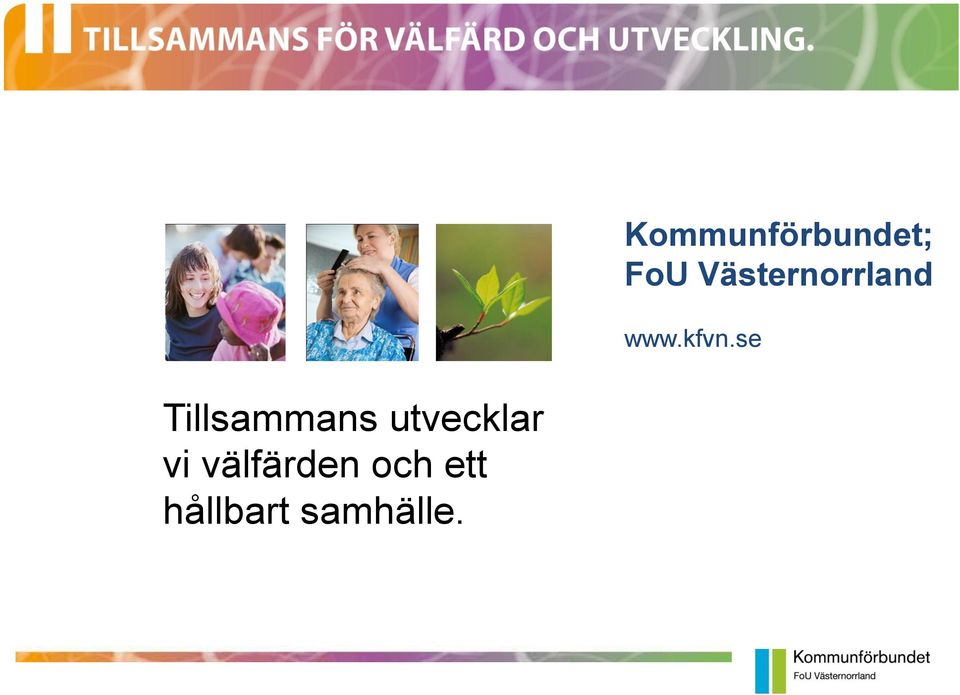 TILLSAMMANS FÖR VÄLFÄRD OCH UTVECKLING.

Kommunförbundet;
FoU Västernorrland

www.kfvn.se

Tillsammans utvecklar vi välfärden och ett hållbart samhälle.

Kommunförbundet
FoU Västernorrland